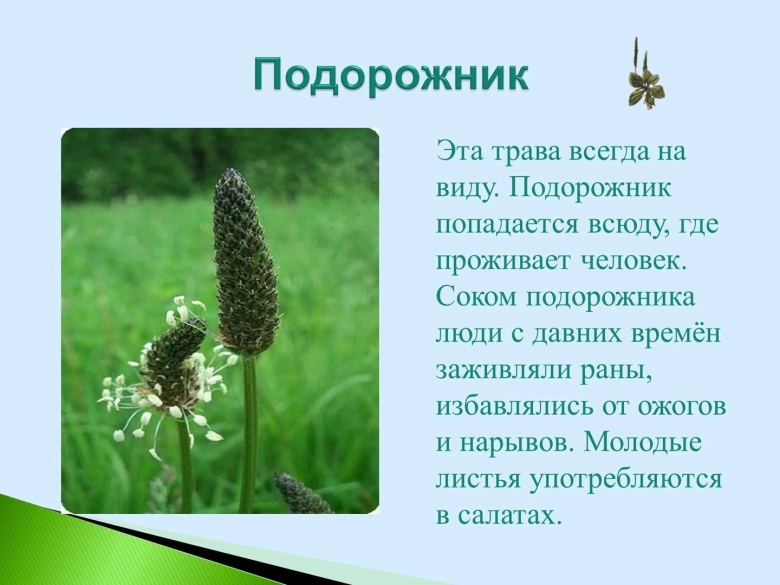 Подорожник

Эта трава всегда на виду. Подорожник попадается всюду, где проживает человек. Соком подорожника люди с давних времён заживляли раны, избавлялись от ожогов и нарывов. Молодые листья употребляются в салатах.